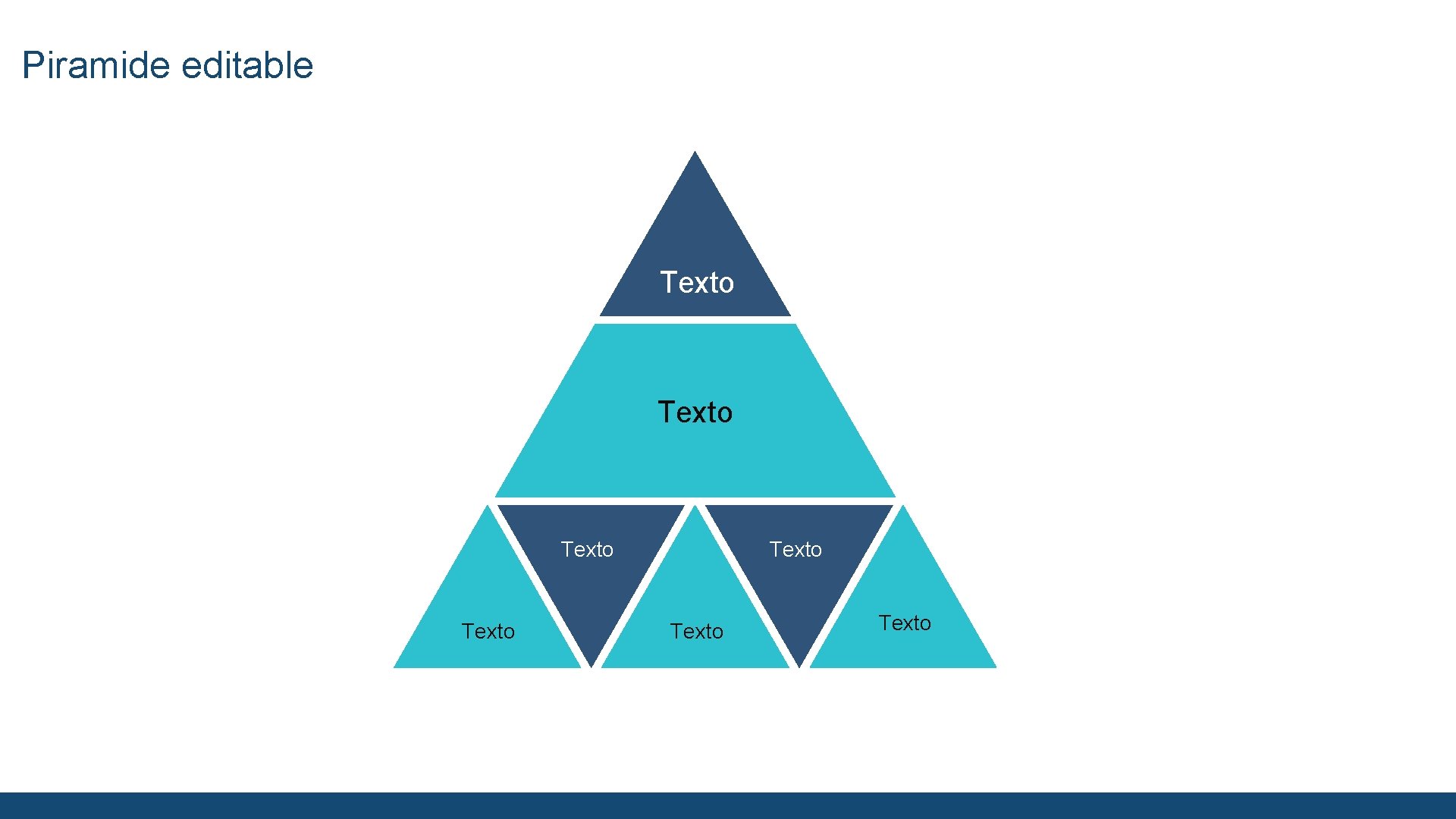 Piramide editable

Texto

Texto

Texto

Texto

Texto

Texto

Texto